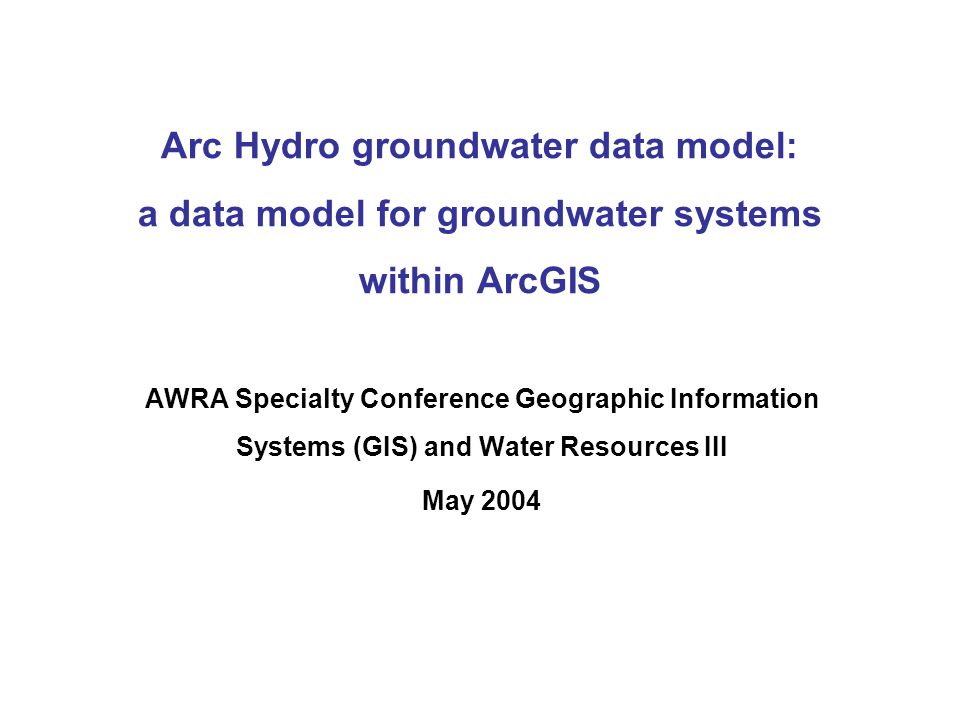 Arc Hydro groundwater data model: a data model for groundwater systems within ArcGIS

AWRA Specialty Conference Geographic Information Systems (GIS) and Water Resources III

May 2004